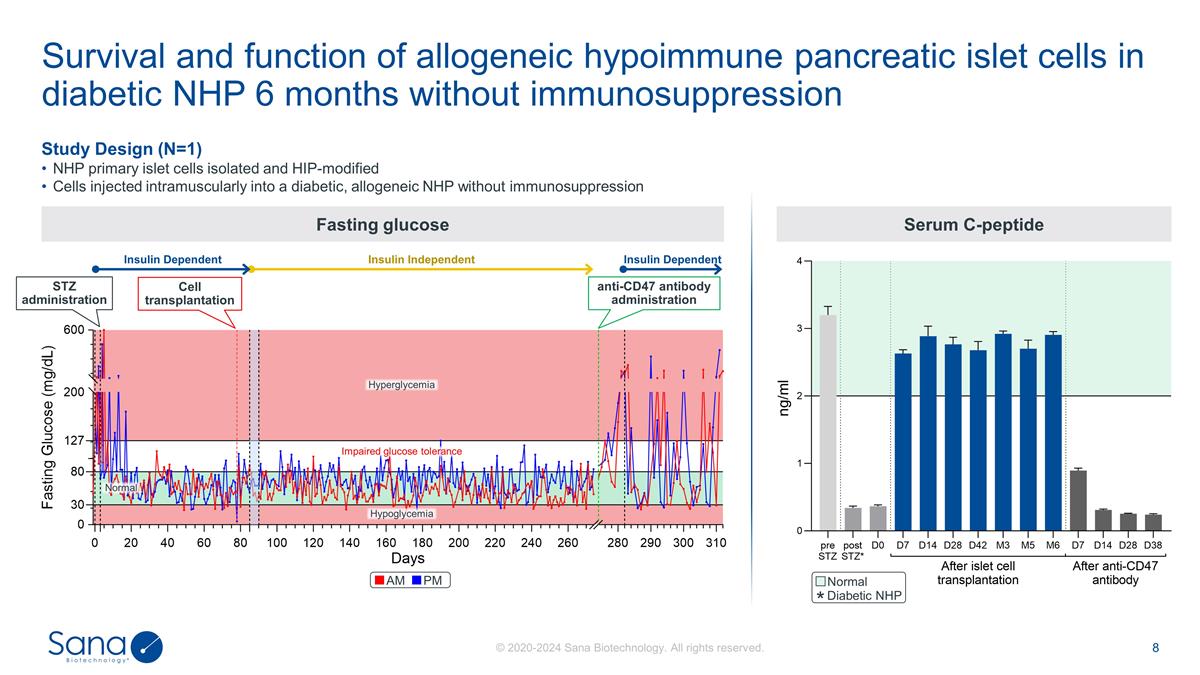 Survival and function of allogeneic hypoimmune pancreatic islet cells in diabetic NHP 6 months without immunosuppression

Study Design (N=1)
• NHP primary islet cells isolated and HIP-modified
• Cells injected intramuscularly into a diabetic, allogeneic NHP without immunosuppression

Fasting glucose

Insulin Dependent
Insulin Independent
Insulin Dependent

STZ administration
Cell transplantation
anti-CD47 antibody administration

Fasting Glucose (mg/dL)
600
200
127
80
30
0

Hyperglycemia
Impaired glucose tolerance
Normal
Hypoglycemia

0 20 40 60 80 100 120 140 160 180 200 220 240 260 280 290 300 310
Days

AM PM

Serum C-peptide

ng/ml
4
3
2
1
0

pre STZ
post STZ*
D0
D7
D14
D28
D42
M3
M5
M6
D7
D14
D28
D38

After islet cell transplantation
After anti-CD47 antibody

Normal
* Diabetic NHP

Sana Biotechnology

© 2020-2024 Sana Biotechnology. All rights reserved.

8